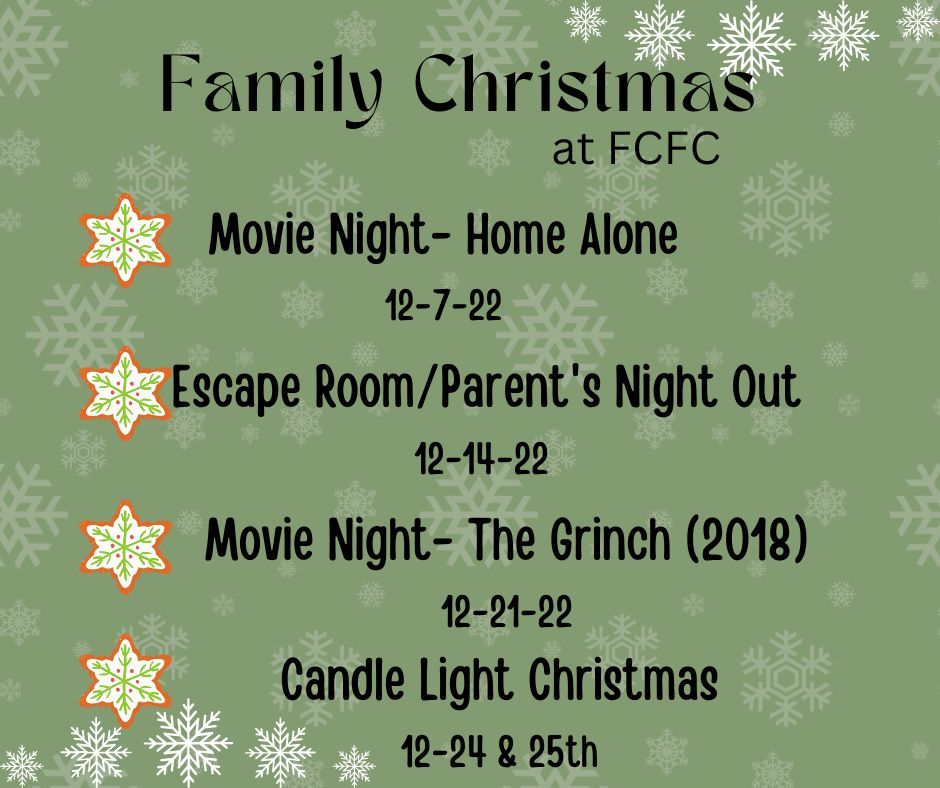 Family Christmas
at FCFC

Movie Night- Home Alone
12-7-22

Escape Room/Parent's Night Out
12-14-22

Movie Night- The Grinch (2018)
12-21-22

Candle Light Christmas
12-24 & 25th